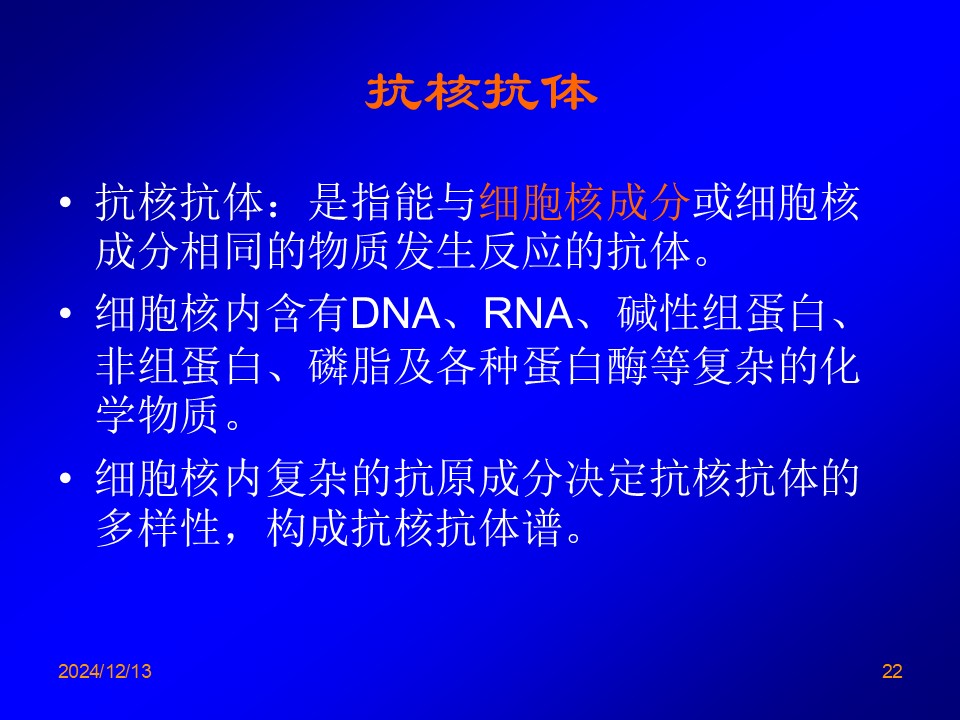 抗核抗体

• 抗核抗体：是指能与细胞核成分或细胞核成分相同的物质发生反应的抗体。

• 细胞核内含有DNA、RNA、碱性组蛋白、非组蛋白、磷脂及各种蛋白酶等复杂的化学物质。

• 细胞核内复杂的抗原成分决定抗核抗体的多样性，构成抗核抗体谱。

2024/12/13

22